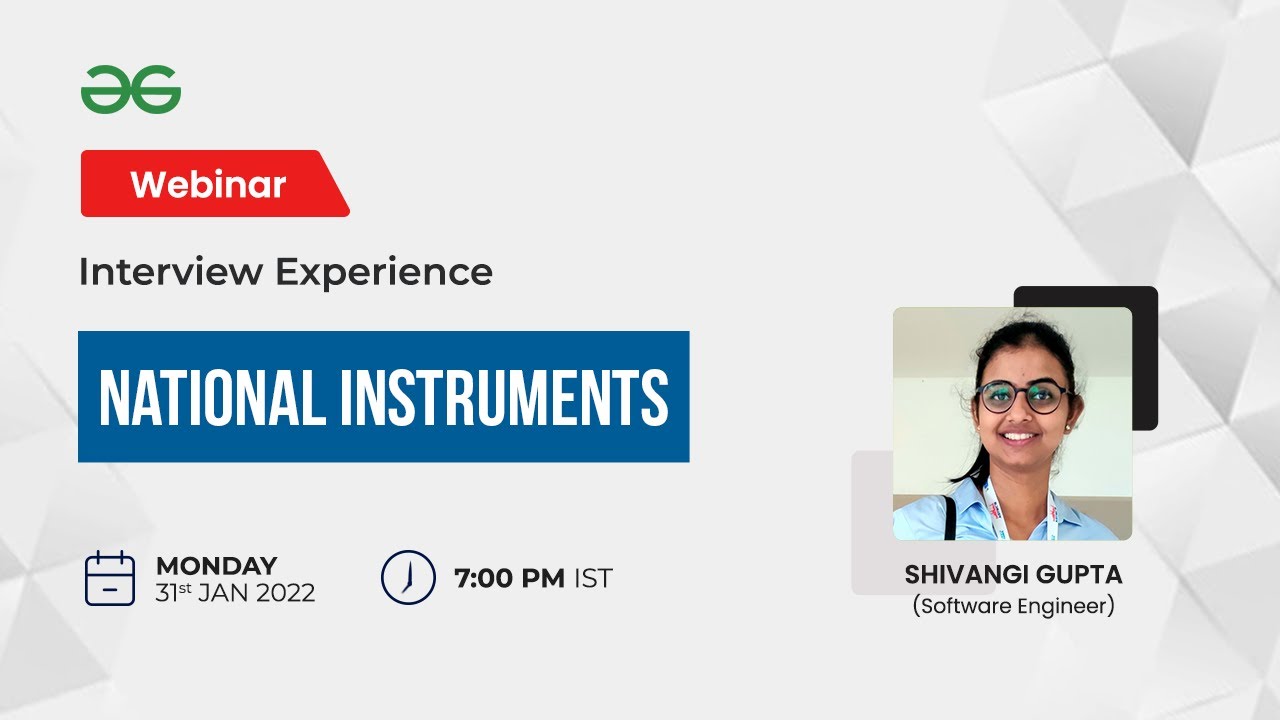 Webinar

Interview Experience

NATIONAL INSTRUMENTS

MONDAY
31st JAN 2022

7:00 PM IST

SHIVANGI GUPTA
(Software Engineer)